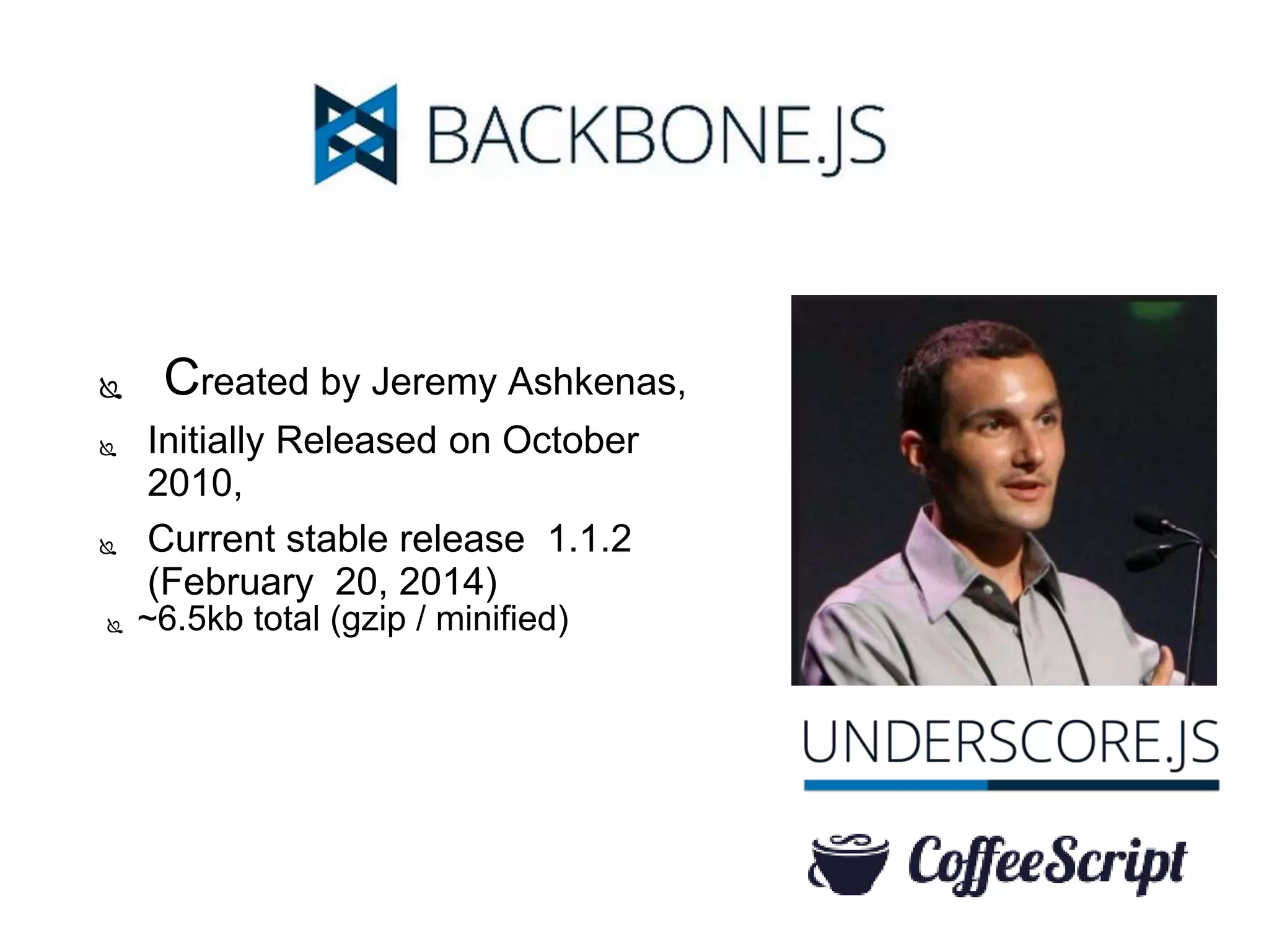 BACKBONE.JS

Created by Jeremy Ashkenas,

Initially Released on October 2010,

Current stable release 1.1.2 (February 20, 2014)

~6.5kb total (gzip / minified)

UNDERSCORE.JS

CoffeeScript